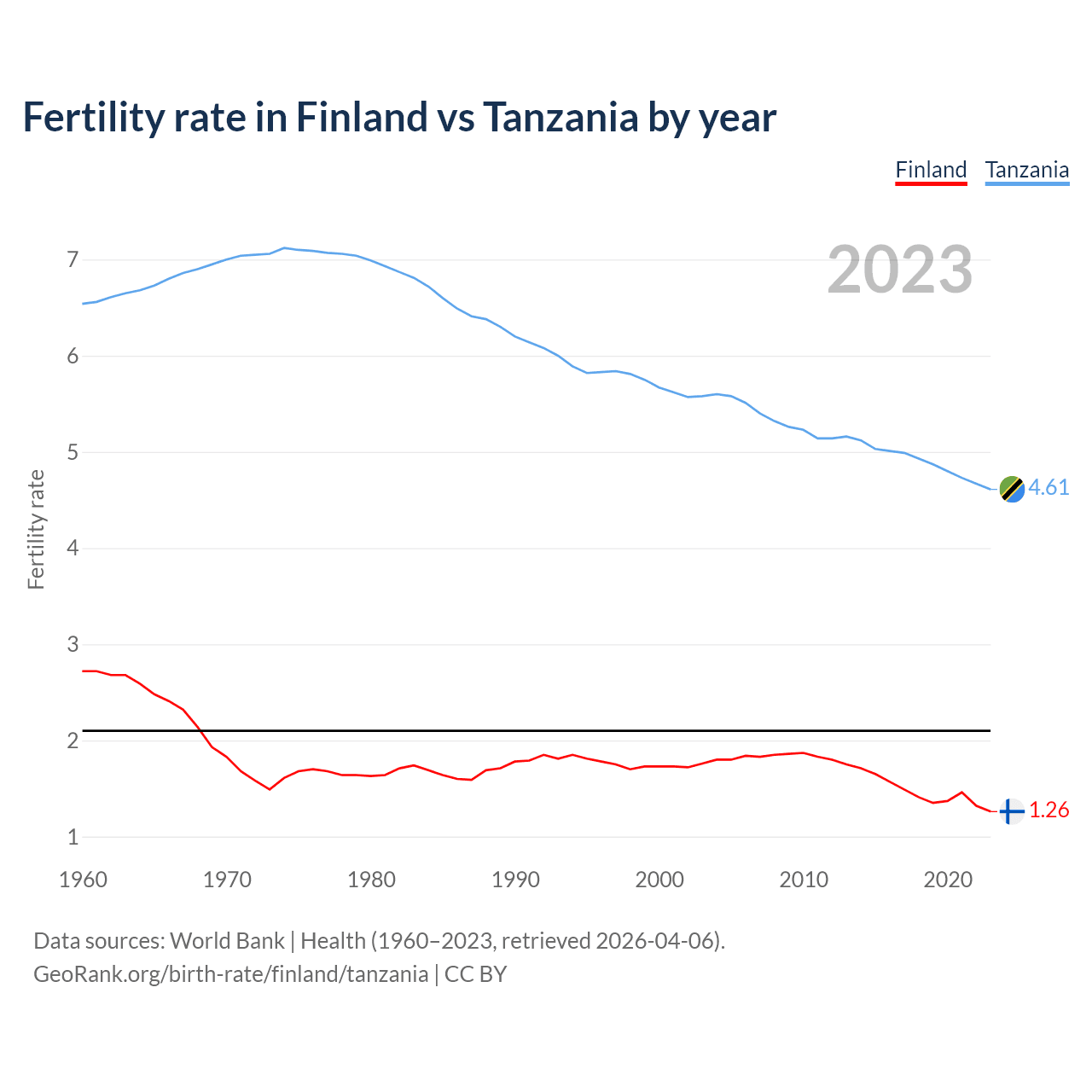 Fertility rate in Finland vs Tanzania by year

Finland Tanzania

2023

Fertility rate

7
6
5
4
3
2
1

4.61
1.26

1960 1970 1980 1990 2000 2010 2020

Data sources: World Bank | Health (1960–2023, retrieved 2026-04-06).
GeoRank.org/birth-rate/finland/tanzania | CC BY